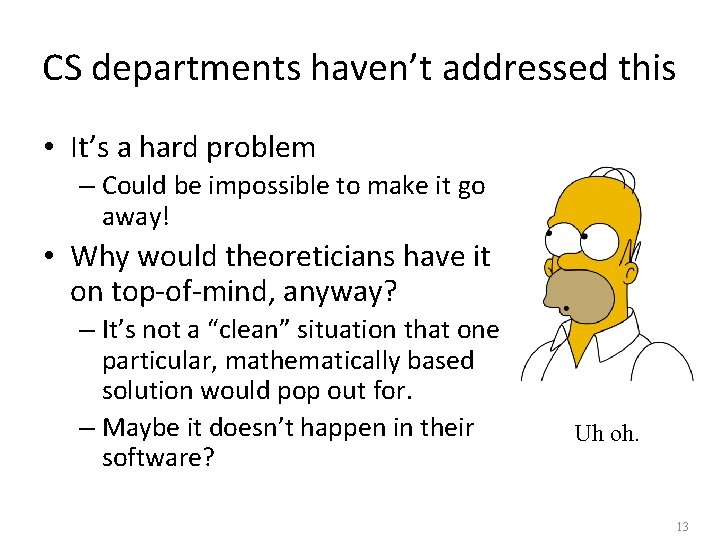 CS departments haven’t addressed this

• It’s a hard problem
– Could be impossible to make it go away!
• Why would theoreticians have it on top-of-mind, anyway?
– It’s not a “clean” situation that one particular, mathematically based solution would pop out for.
– Maybe it doesn’t happen in their software?

Uh oh.

13